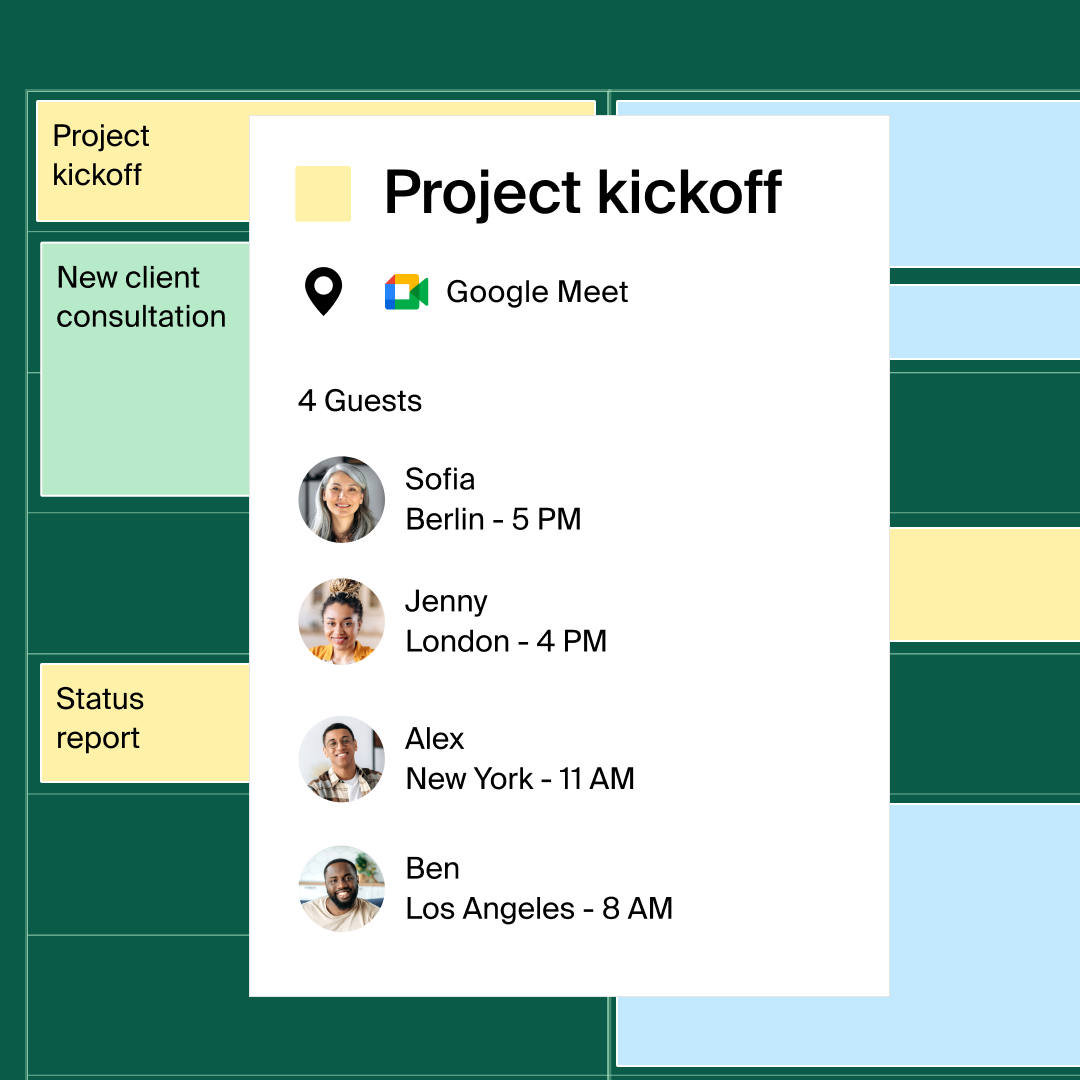 Project kickoff

New client consultation

Status report

Project kickoff

Google Meet

4 Guests

Sofia
Berlin - 5 PM

Jenny
London - 4 PM

Alex
New York - 11 AM

Ben
Los Angeles - 8 AM